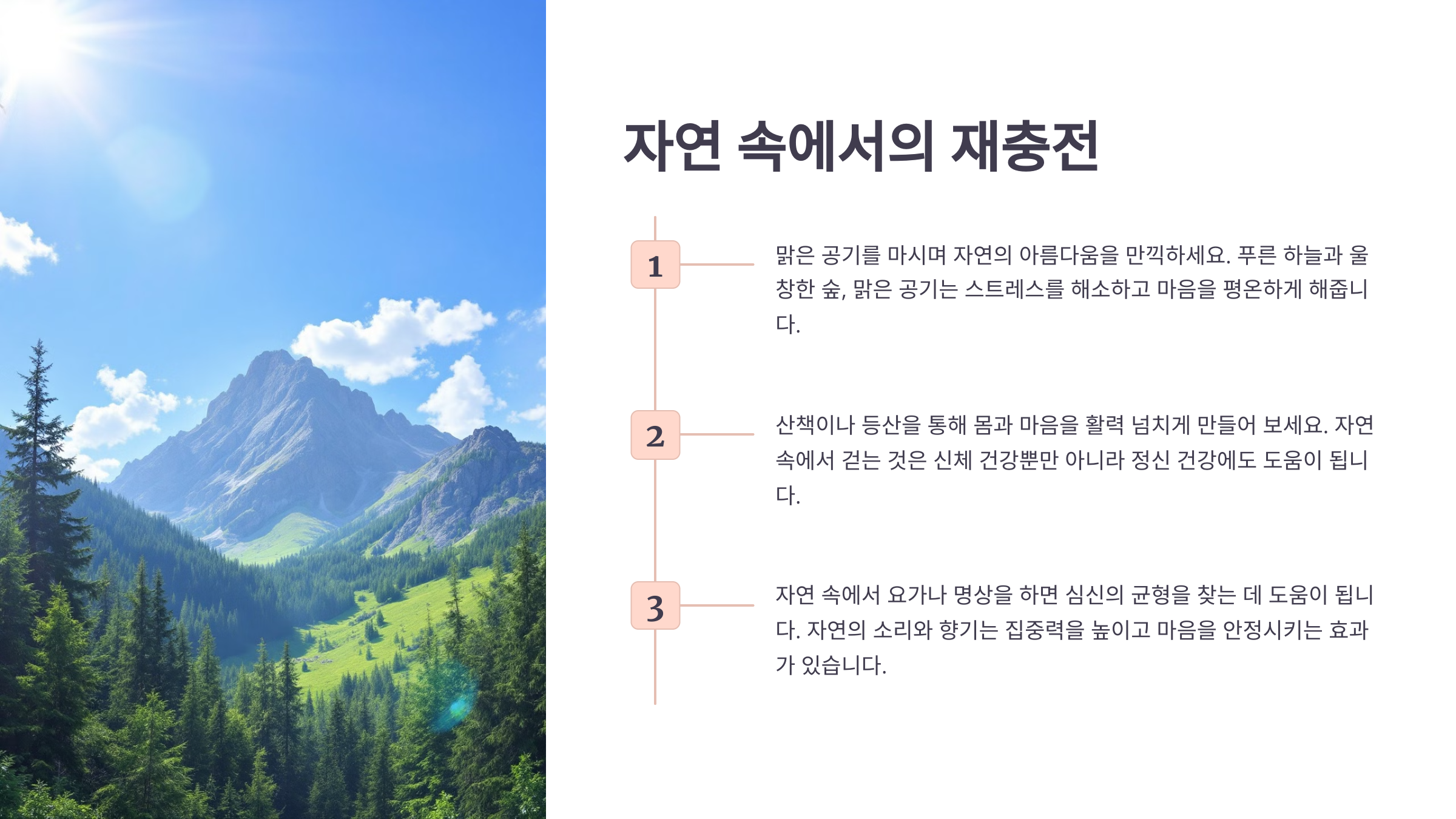 자연 속에서의 재충전

1

맑은 공기를 마시며 자연의 아름다움을 만끽하세요. 푸른 하늘과 울창한 숲, 맑은 공기는 스트레스를 해소하고 마음을 평온하게 해줍니다.

2

산책이나 등산을 통해 몸과 마음을 활력 넘치게 만들어 보세요. 자연 속에서 걷는 것은 신체 건강뿐만 아니라 정신 건강에도 도움이 됩니다.

3

자연 속에서 요가나 명상을 하면 심신의 균형을 찾는 데 도움이 됩니다. 자연의 소리와 향기는 집중력을 높이고 마음을 안정시키는 효과가 있습니다.